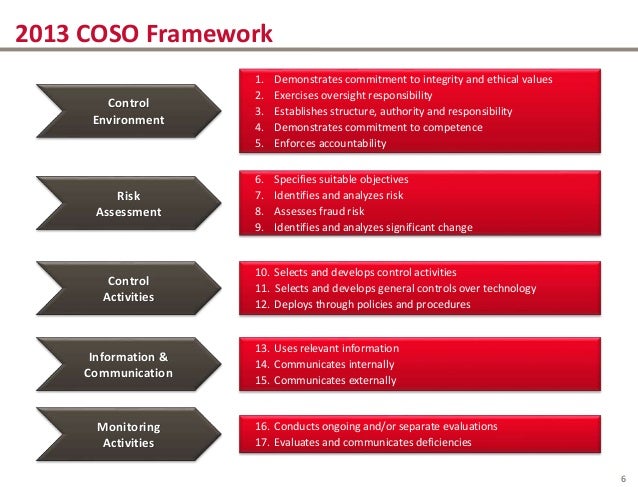 2013 COSO Framework

Control Environment

1. Demonstrates commitment to integrity and ethical values
2. Exercises oversight responsibility
3. Establishes structure, authority and responsibility
4. Demonstrates commitment to competence
5. Enforces accountability

Risk Assessment

6. Specifies suitable objectives
7. Identifies and analyzes risk
8. Assesses fraud risk
9. Identifies and analyzes significant change

Control Activities

10. Selects and develops control activities
11. Selects and develops general controls over technology
12. Deploys through policies and procedures

Information & Communication

13. Uses relevant information
14. Communicates internally
15. Communicates externally

Monitoring Activities

16. Conducts ongoing and/or separate evaluations
17. Evaluates and communicates deficiencies

6